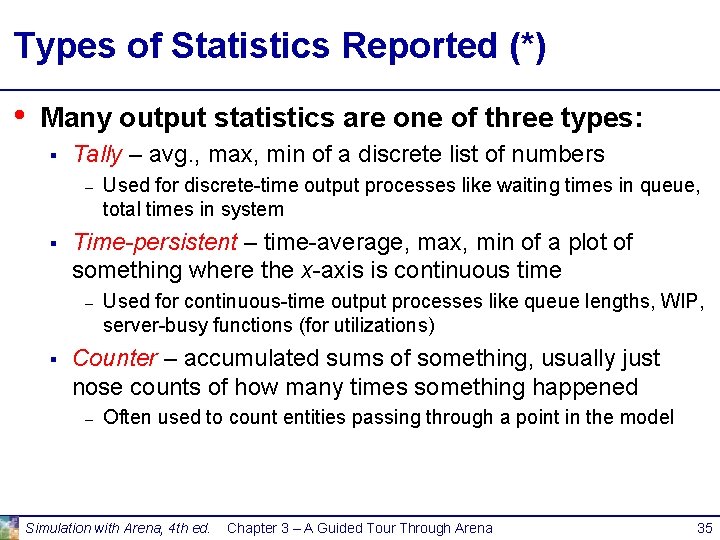 Types of Statistics Reported (*)

• Many output statistics are one of three types:

▪ Tally – avg., max, min of a discrete list of numbers

– Used for discrete-time output processes like waiting times in queue, total times in system

▪ Time-persistent – time-average, max, min of a plot of something where the x-axis is continuous time

– Used for continuous-time output processes like queue lengths, WIP, server-busy functions (for utilizations)

▪ Counter – accumulated sums of something, usually just nose counts of how many times something happened

– Often used to count entities passing through a point in the model

Simulation with Arena, 4th ed. Chapter 3 – A Guided Tour Through Arena 35